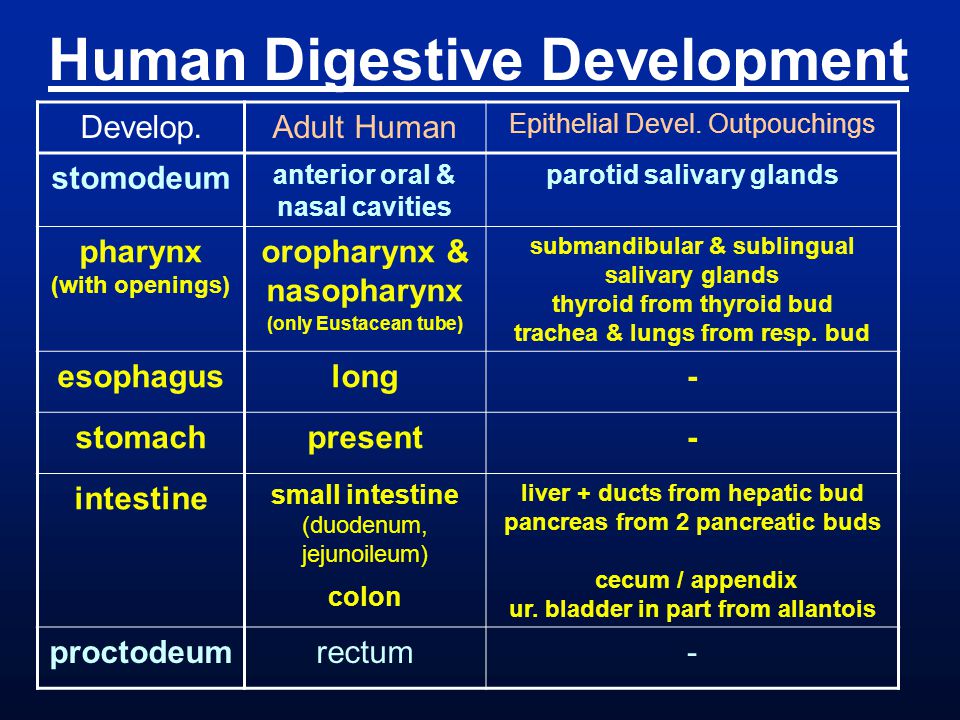 Human Digestive Development

| Develop. | Adult Human | Epithelial Devel. Outpouchings |
|---|---|---|
| stomodeum | anterior oral & nasal cavities | parotid salivary glands |
| pharynx (with openings) | oropharynx & nasopharynx (only Eustacean tube) | submandibular & sublingual salivary glands thyroid from thyroid bud trachea & lungs from resp. bud |
| esophagus | long | - |
| stomach | present | - |
| intestine | small intestine (duodenum, jejunoileum) colon | liver + ducts from hepatic bud pancreas from 2 pancreatic buds cecum / appendix ur. bladder in part from allantois |
| proctodeum | rectum | - |